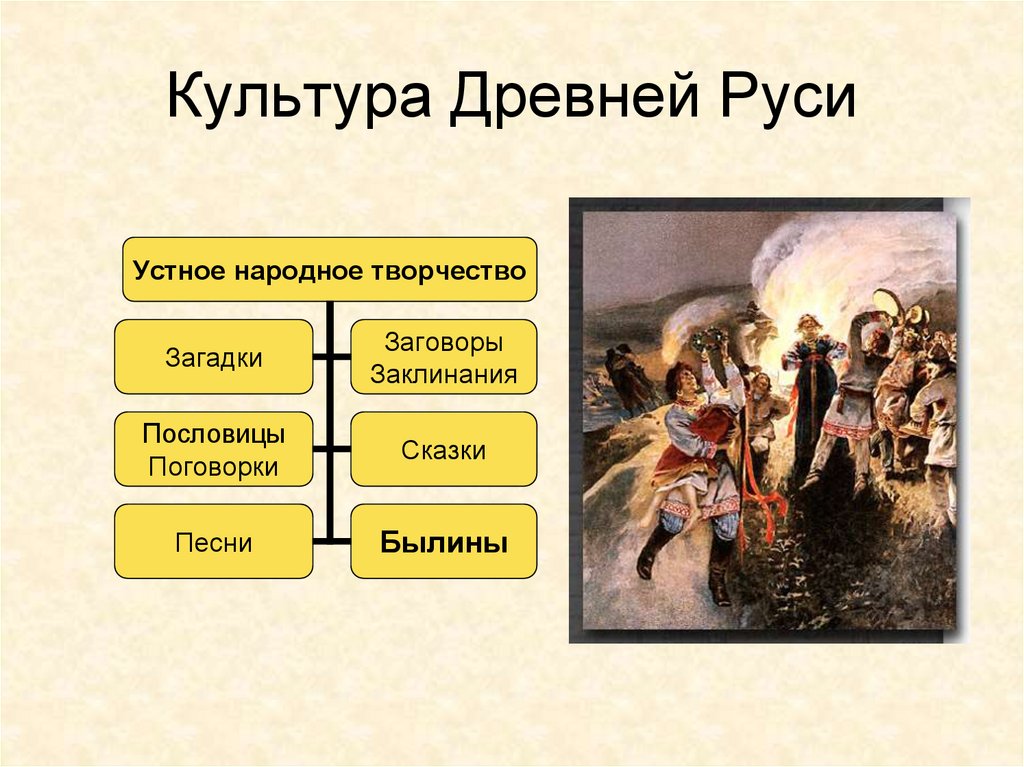 Культура Древней Руси

Устное народное творчество

Загадки

Заговоры Заклинания

Пословицы Поговорки

Сказки

Песни

Былины